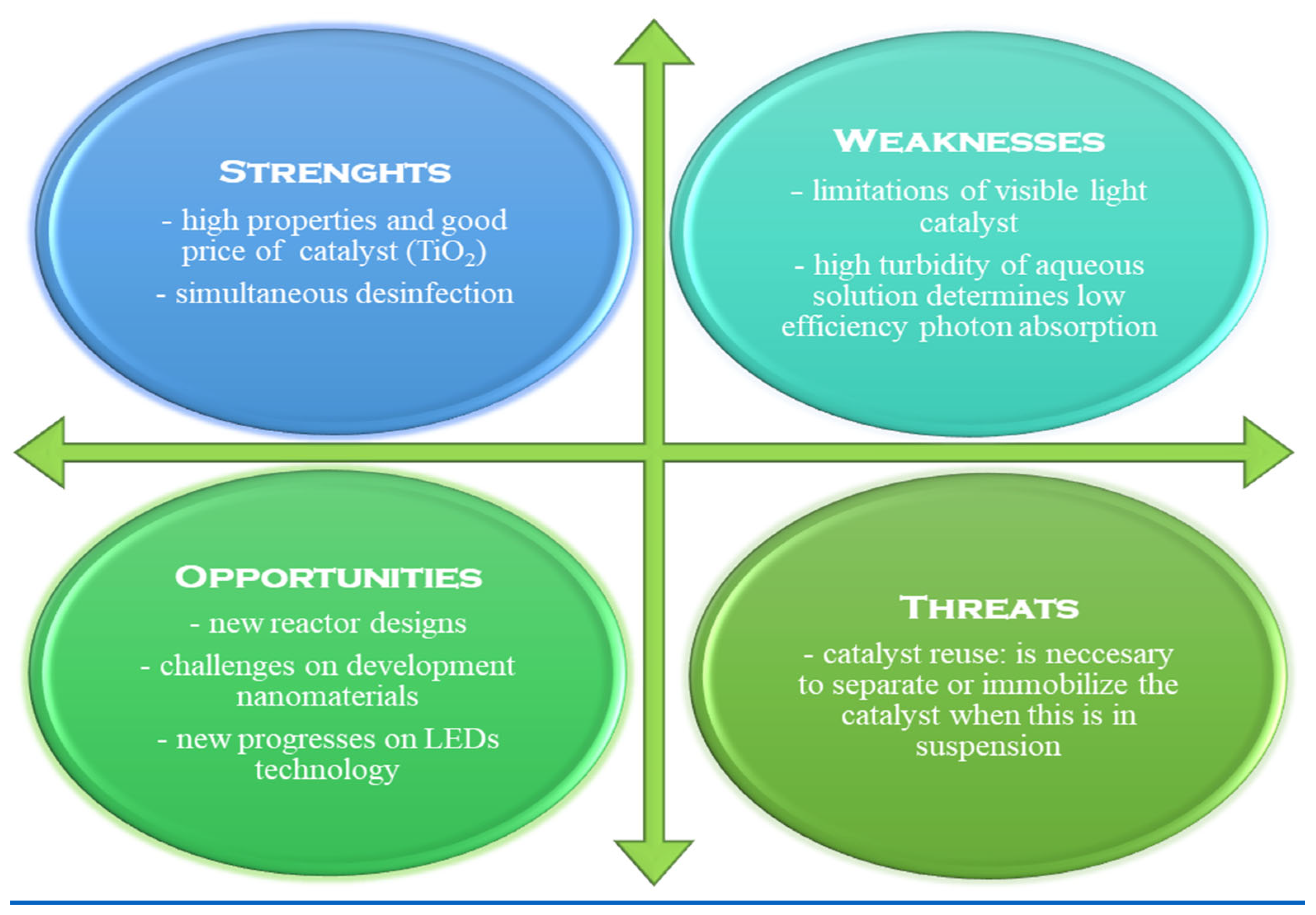 STRENGHTS

- high properties and good price of catalyst ($TiO_2$)

- simultaneous desinfection

WEAKNESSES

- limitations of visible light catalyst

- high turbidity of aqueous solution determines low efficiency photon absorption

OPPORTUNITIES

- new reactor designs

- challenges on development nanomaterials

- new progresses on LEDs technology

THREATS

- catalyst reuse: is neccesary to separate or immobilize the catalyst when this is in suspension